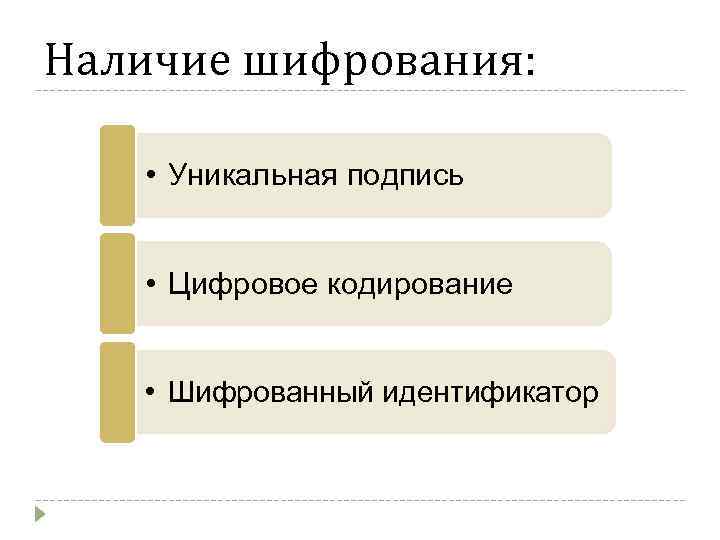 Наличие шифрования:

• Уникальная подпись

• Цифровое кодирование

• Шифрованный идентификатор